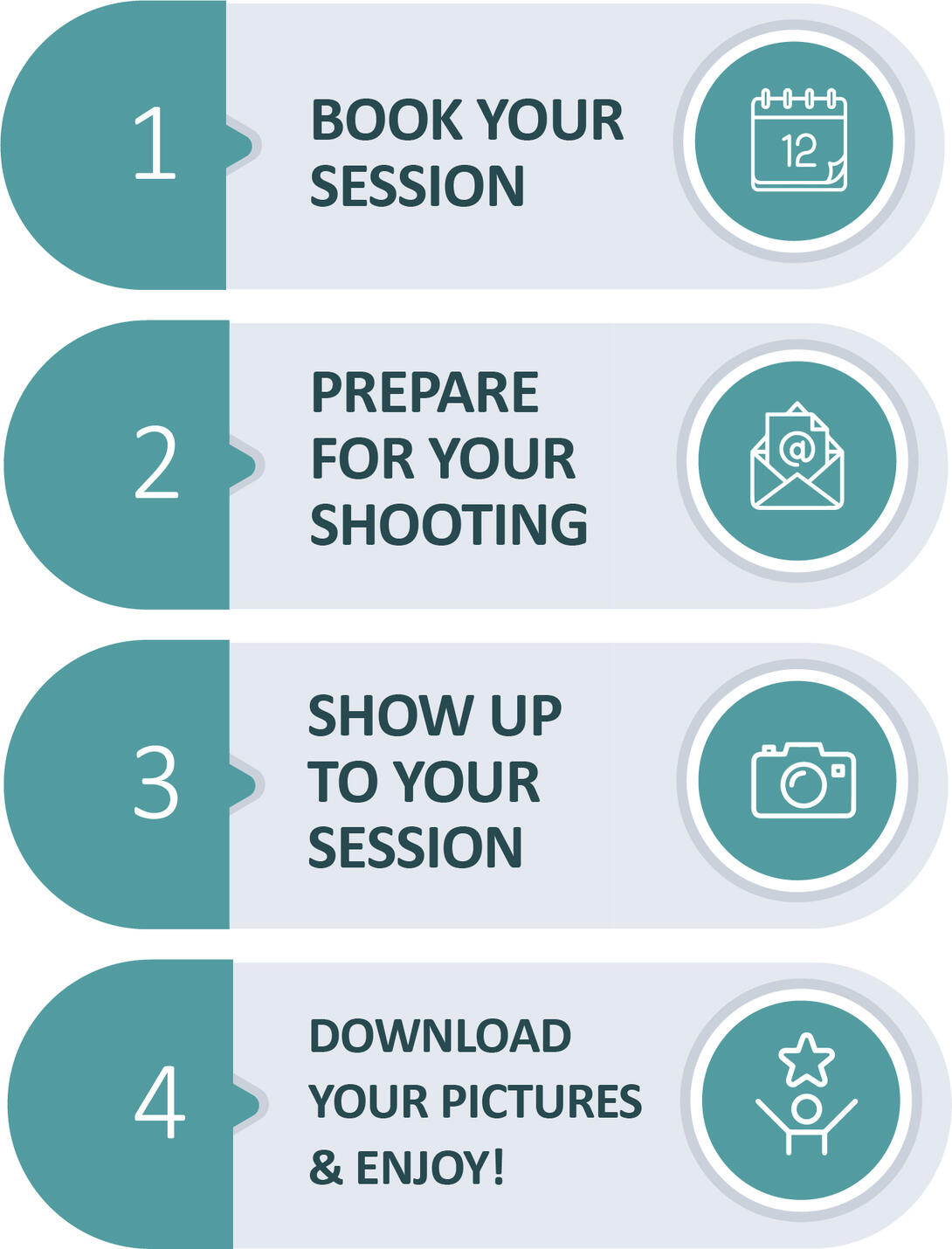 1

BOOK YOUR SESSION

12

2

PREPARE FOR YOUR SHOOTING

@

3

SHOW UP TO YOUR SESSION

4

DOWNLOAD YOUR PICTURES & ENJOY!